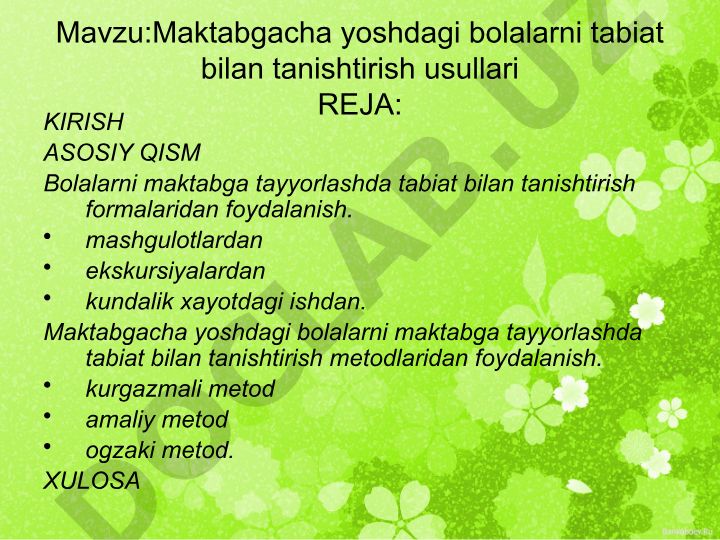 Mavzu:Maktabgacha yoshdagi bolalarni tabiat bilan tanishtirish usullari
REJA:

KIRISH

ASOSIY QISM

Bolalarni maktabga tayyorlashda tabiat bilan tanishtirish formalaridan foydalanish.

• mashgulotlardan
• ekskursiyalardan
• kundalik xayotdagi ishdan.

Maktabgacha yoshdagi bolalarni maktabga tayyorlashda tabiat bilan tanishtirish metodlaridan foydalanish.

• kurgazmali metod
• amaliy metod
• ogzaki metod.

XULOSA

DOCLAB.UZ